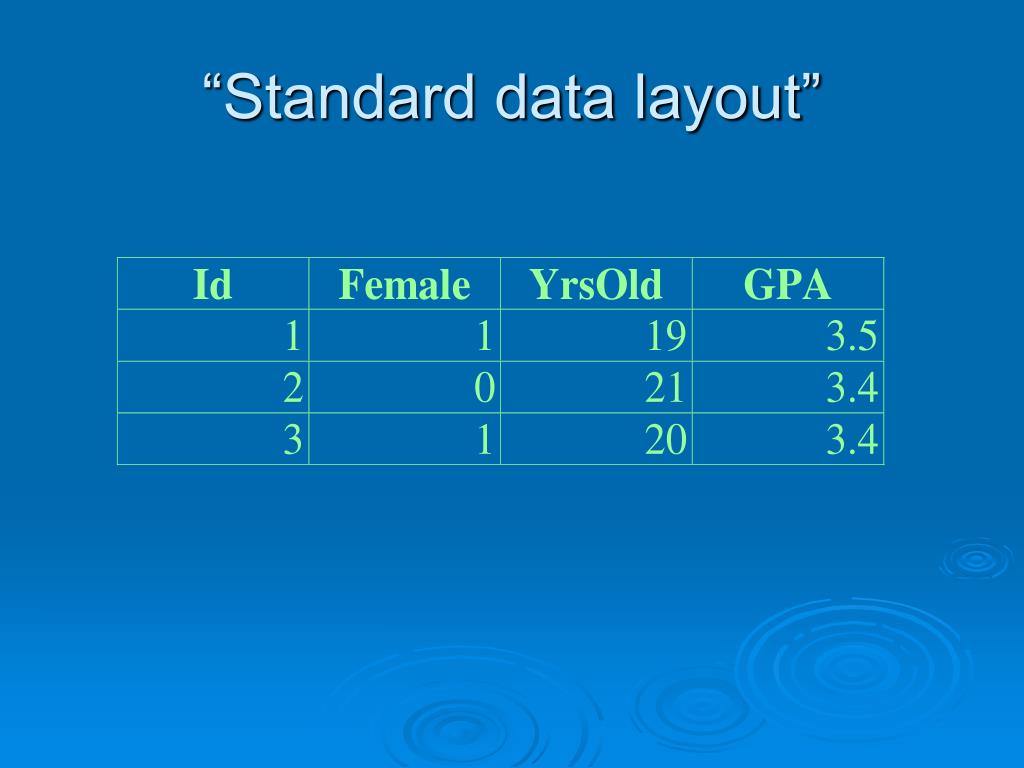 “Standard data layout”

| Id | Female | YrsOld | GPA |
|---|---|---|---|
| 1 | 1 | 19 | 3.5 |
| 2 | 0 | 21 | 3.4 |
| 3 | 1 | 20 | 3.4 |